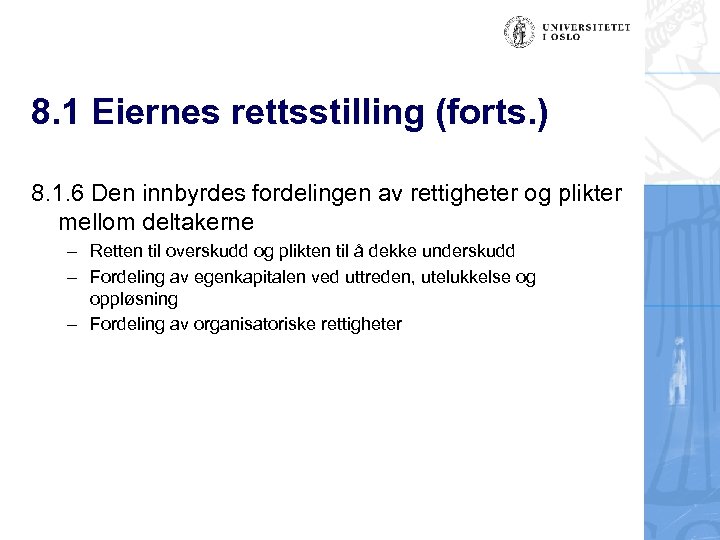 UNIVERSITETET I OSLO

8.1 Eiernes rettsstilling (forts.)

8.1.6 Den innbyrdes fordelingen av rettigheter og plikter mellom deltakerne

– Retten til overskudd og plikten til å dekke underskudd
– Fordeling av egenkapitalen ved uttreden, utelukkelse og oppløsning
– Fordeling av organisatoriske rettigheter